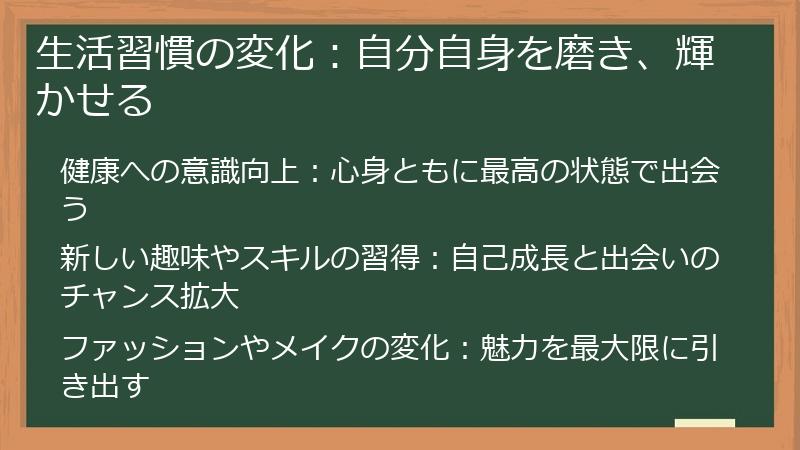 生活習慣の変化：自分自身を磨き、輝かせる

健康への意識向上：心身ともに最高の状態で出会う

新しい趣味やスキルの習得：自己成長と出会いのチャンス拡大

ファッションやメイクの変化：魅力を最大限に引き出す